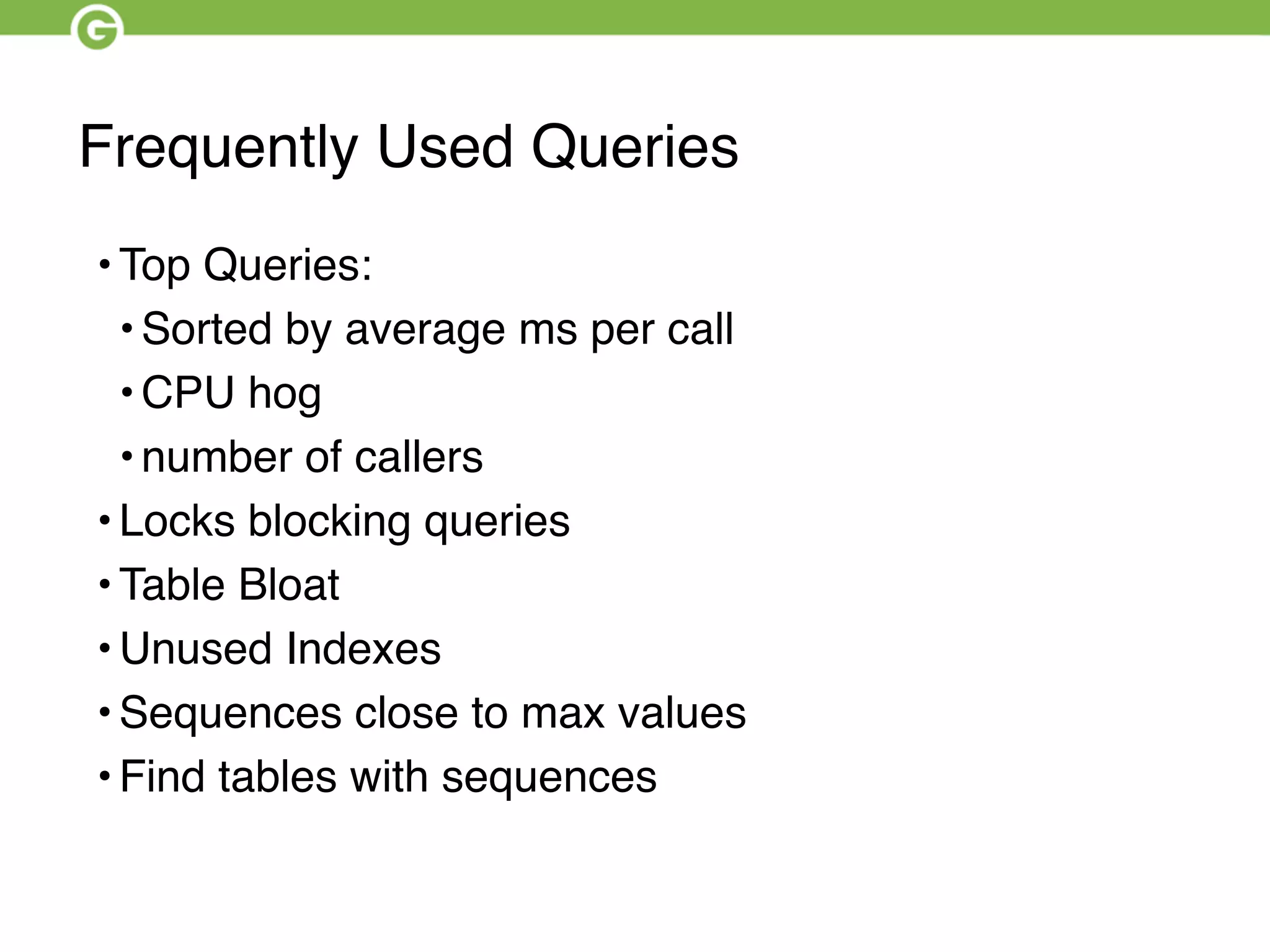 G

Frequently Used Queries

• Top Queries:
  • Sorted by average ms per call
  • CPU hog
  • number of callers
• Locks blocking queries
• Table Bloat
• Unused Indexes
• Sequences close to max values
• Find tables with sequences